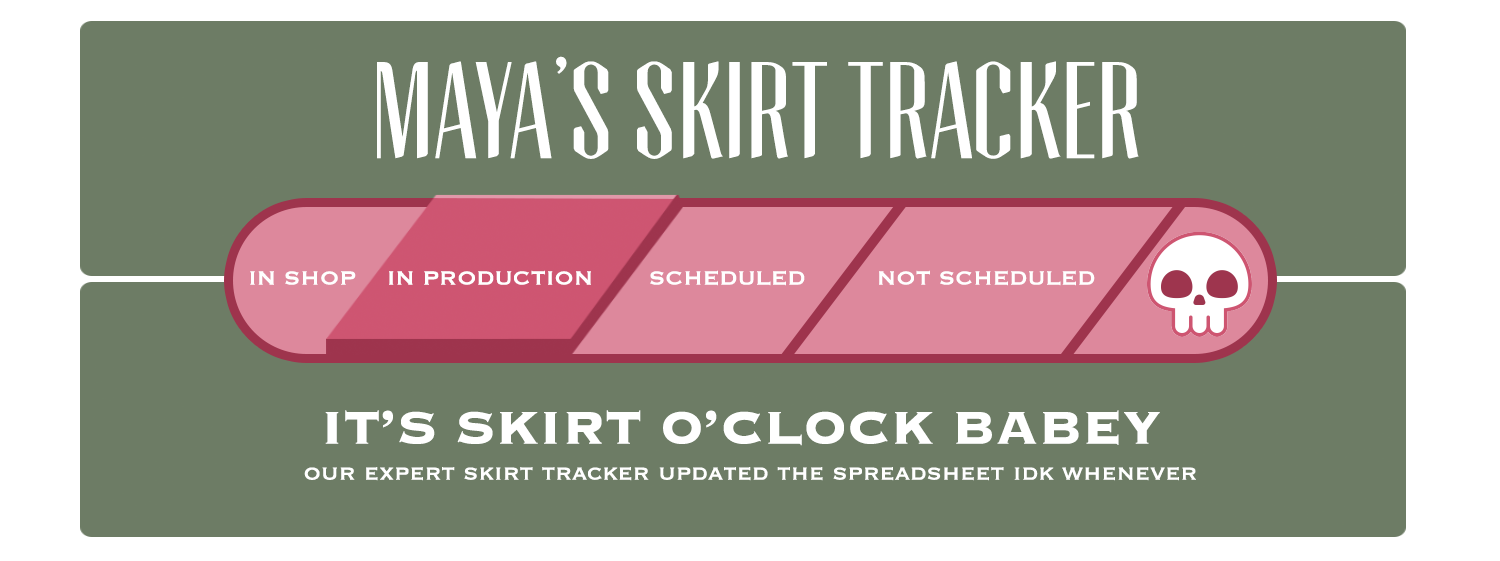 MAYA'S SKIRT TRACKER

IN SHOP IN PRODUCTION SCHEDULED NOT SCHEDULED

IT'S SKIRT O'CLOCK BABEY

OUR EXPERT SKIRT TRACKER UPDATED THE SPREADSHEET IDK WHENEVER